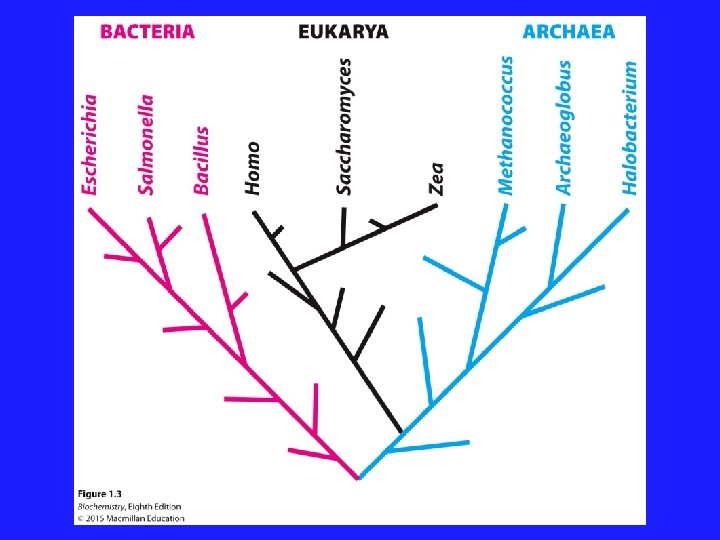 BACTERIA

EUKARYA

ARCHAEA

Escherichia

Salmonella

Bacillus

Homo

Saccharomyces

Zea

Methanococcus

Archaeoglobus

Halobacterium

Figure 1.3
Biochemistry, Eighth Edition
© 2015 Macmillan Education